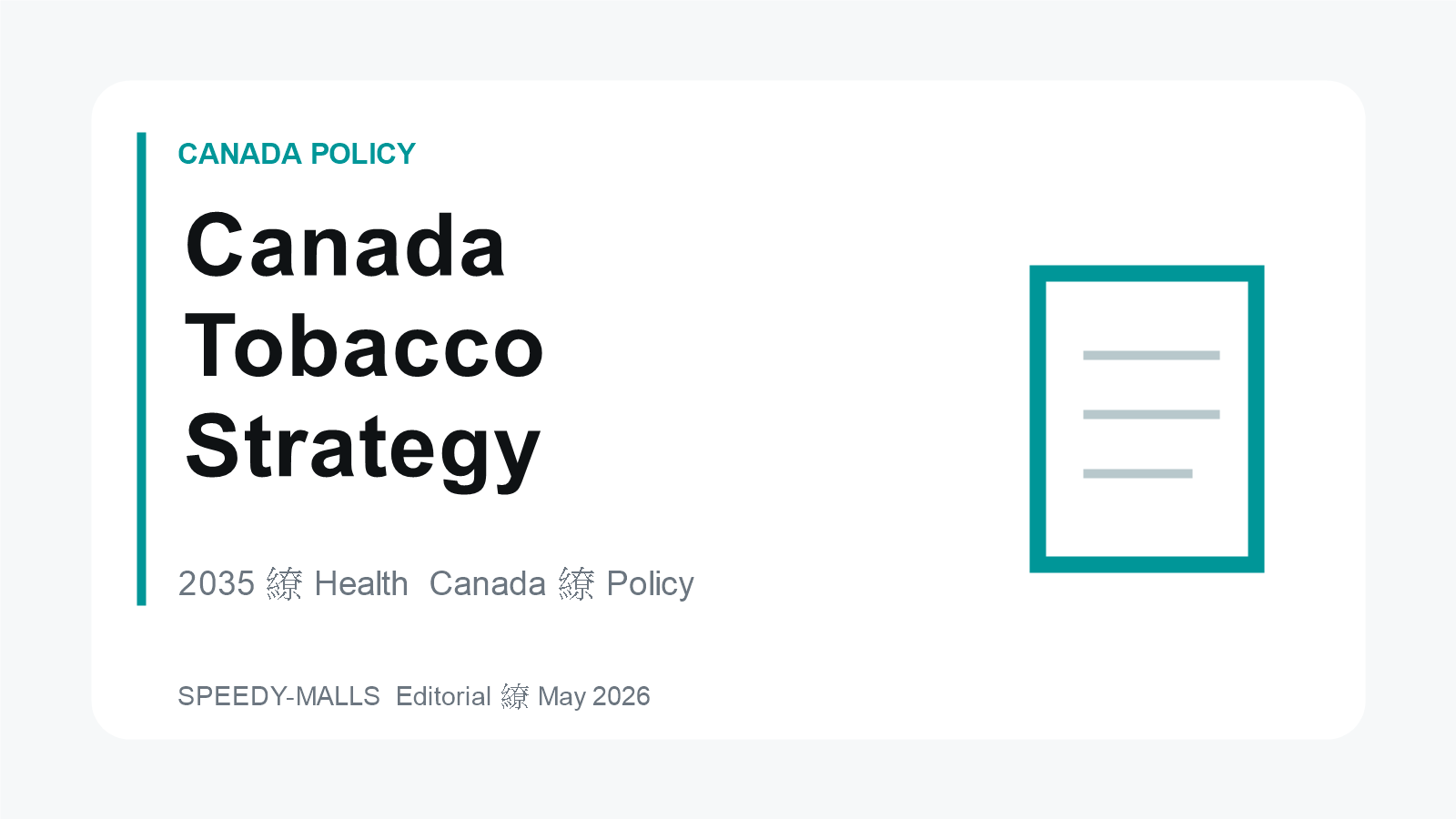 CANADA POLICY

Canada Tobacco Strategy

2035 繚 Health  Canada 繚 Policy

SPEEDY-MALLS  Editorial 繚 May 2026